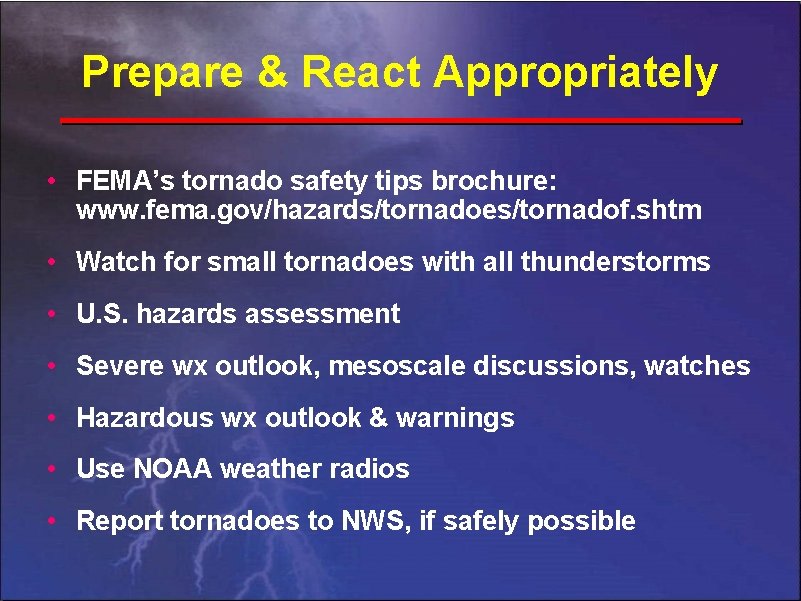 Prepare & React Appropriately

• FEMA's tornado safety tips brochure: www.fema.gov/hazards/tornadoes/tornadof.shtm

• Watch for small tornadoes with all thunderstorms

• U.S. hazards assessment

• Severe wx outlook, mesoscale discussions, watches

• Hazardous wx outlook & warnings

• Use NOAA weather radios

• Report tornadoes to NWS, if safely possible